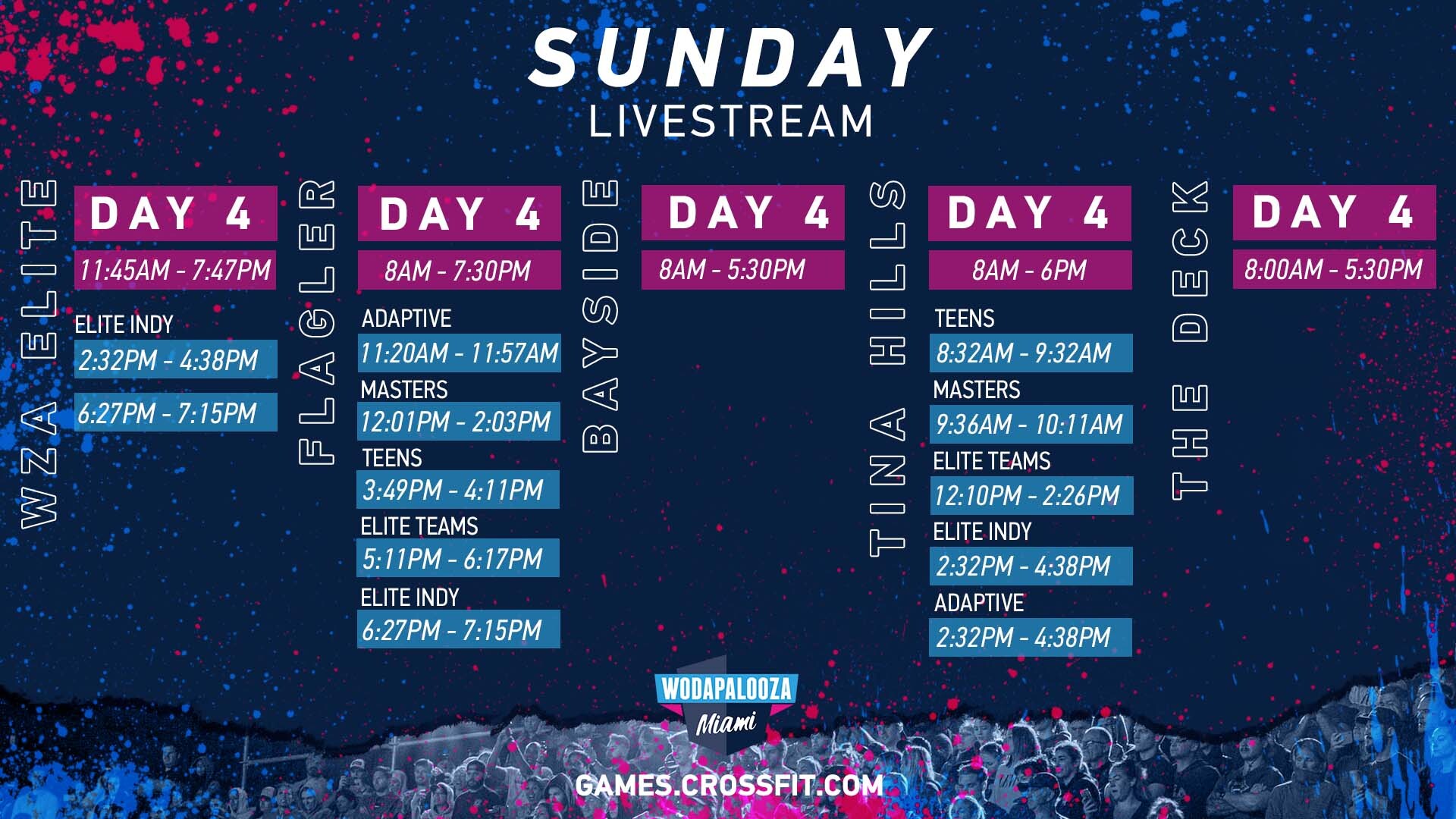 SUNDAY
LIVESTREAM

WZA ELITE

DAY 4
11:45AM - 7:47PM
ELITE INDY
2:32PM - 4:38PM
6:27PM - 7:15PM

FLAGLER

DAY 4
8AM - 7:30PM
ADAPTIVE
11:20AM - 11:57AM
MASTERS
12:01PM - 2:03PM
TEENS
3:49PM - 4:11PM
ELITE TEAMS
5:11PM - 6:17PM
ELITE INDY
6:27PM - 7:15PM

BAYSIDE

DAY 4
8AM - 5:30PM

TINA HILLS

DAY 4
8AM - 6PM
TEENS
8:32AM - 9:32AM
MASTERS
9:36AM - 10:11AM
ELITE TEAMS
12:10PM - 2:26PM
ELITE INDY
2:32PM - 4:38PM
ADAPTIVE
2:32PM - 4:38PM

THE DECK

DAY 4
8:00AM - 5:30PM

WODAPALOOZA
Miami

GAMES.CROSSFIT.COM